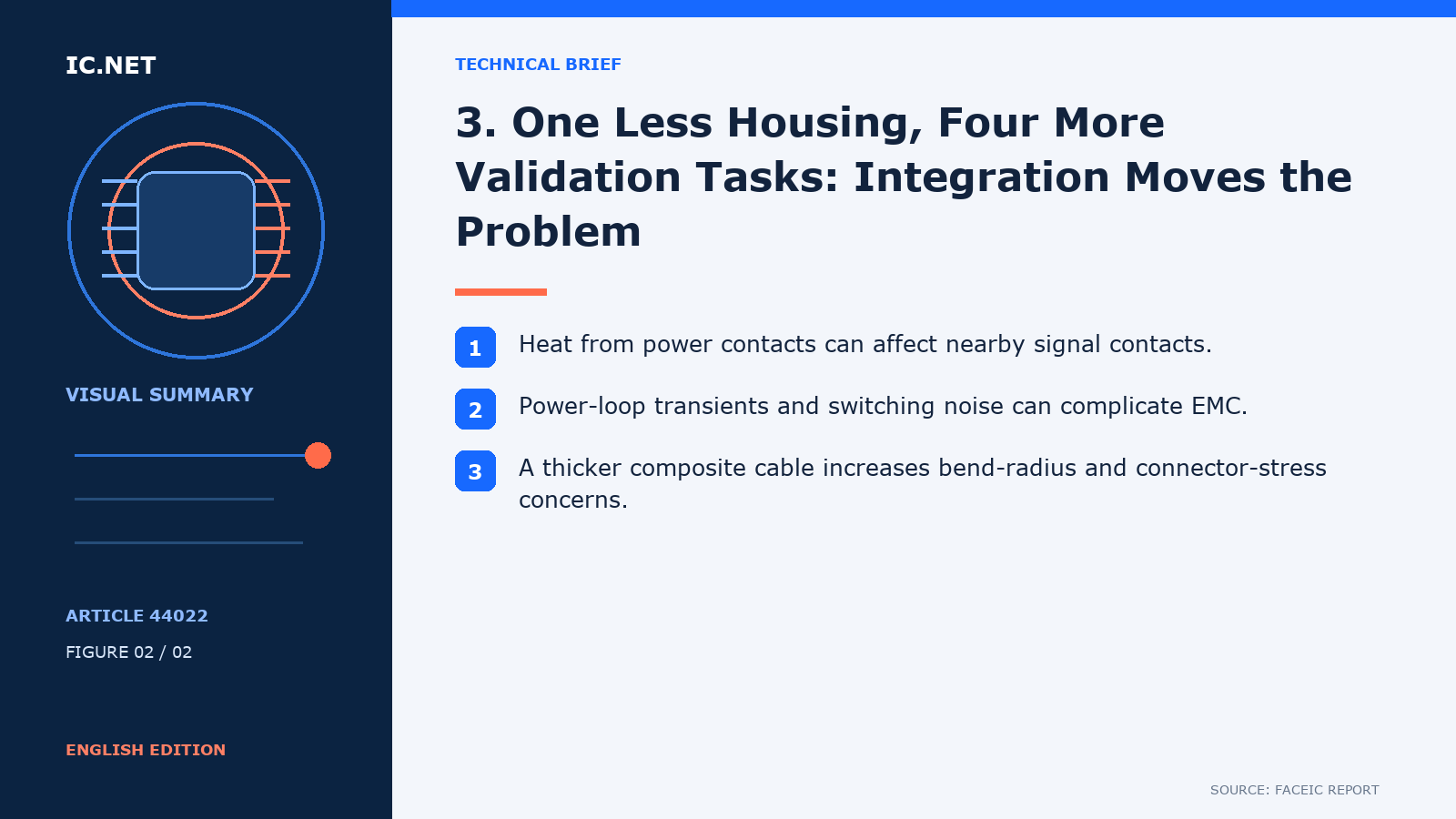 IC.NET

VISUAL SUMMARY

ARTICLE 44022

FIGURE 02 / 02

ENGLISH EDITION

TECHNICAL BRIEF

3. One Less Housing, Four More Validation Tasks: Integration Moves the Problem

1 Heat from power contacts can affect nearby signal contacts.

2 Power-loop transients and switching noise can complicate EMC.

3 A thicker composite cable increases bend-radius and connector-stress concerns.

SOURCE: FACEIC REPORT